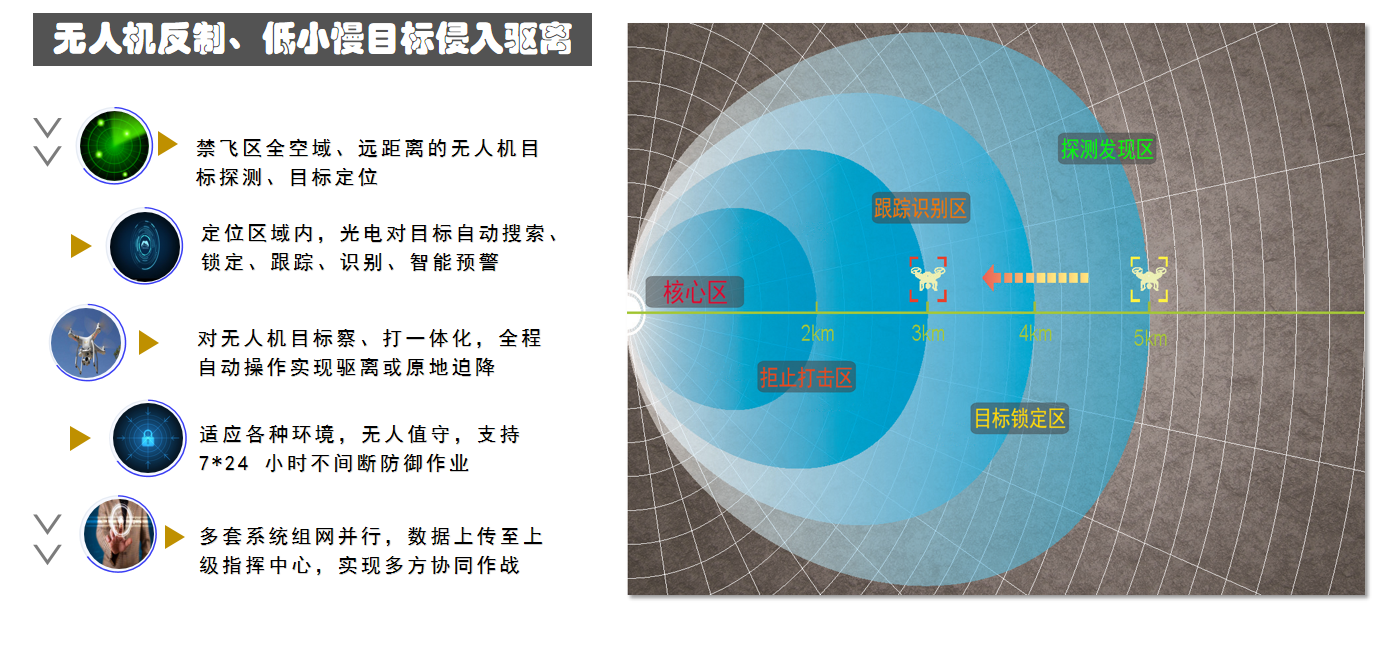 无人机反制、低小慢目标侵入驱离

禁飞区全空域、远距离的无人机目标探测、目标定位

定位区域内，光电对目标自动搜索、锁定、跟踪、识别、智能预警

对无人机目标察、打一体化，全程自动操作实现驱离或原地迫降

适应各种环境，无人值守，支持7*24 小时不间断防御作业

多套系统组网并行，数据上传至上级指挥中心，实现多方协同作战

探测发现区

跟踪识别区

核心区

2km

3km

4km

5km

拒止打击区

目标锁定区